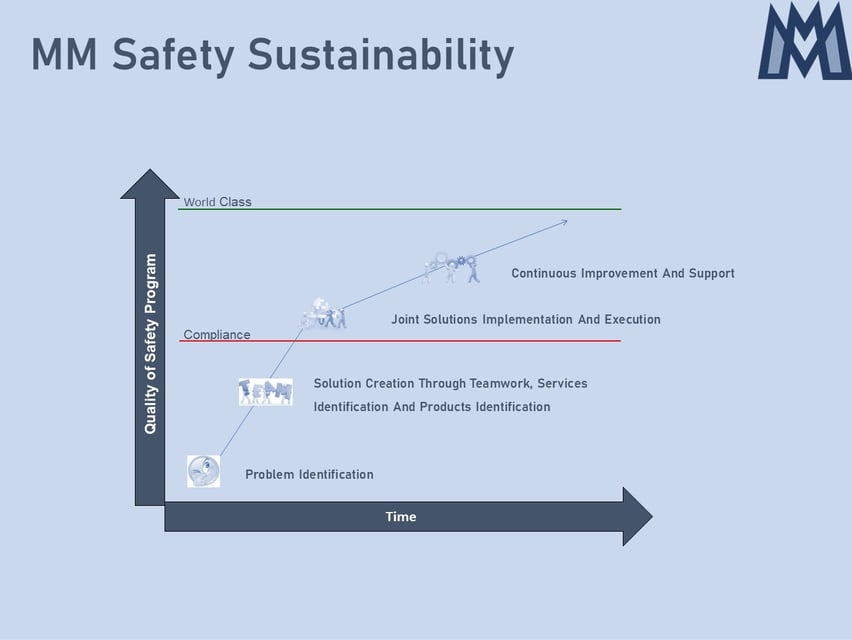 MM Safety Sustainability

Quality of Safety Program

World Class

Continuous Improvement And Support

Joint Solutions Implementation And Execution

Compliance

TEAM

Solution Creation Through Teamwork, Services Identification And Products Identification

Problem Identification

Time